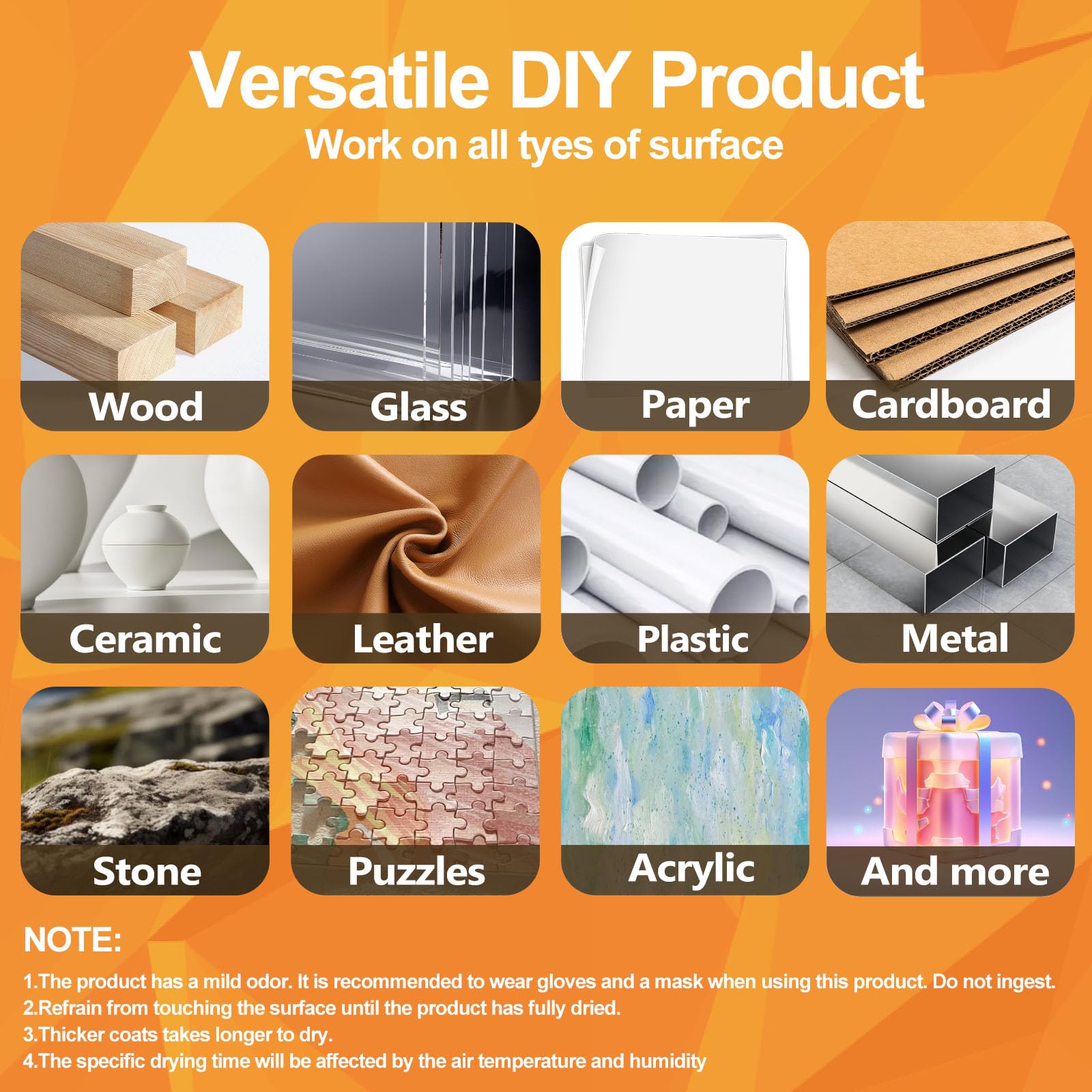 Versatile DIY Product
Work on all tyes of surface

Wood
Glass
Paper
Cardboard
Ceramic
Leather
Plastic
Metal
Stone
Puzzles
Acrylic
And more

NOTE:
1.The product has a mild odor. It is recommended to wear gloves and a mask when using this product. Do not ingest.
2.Refrain from touching the surface until the product has fully dried.
3.Thicker coats takes longer to dry.
4.The specific drying time will be affected by the air temperature and humidity